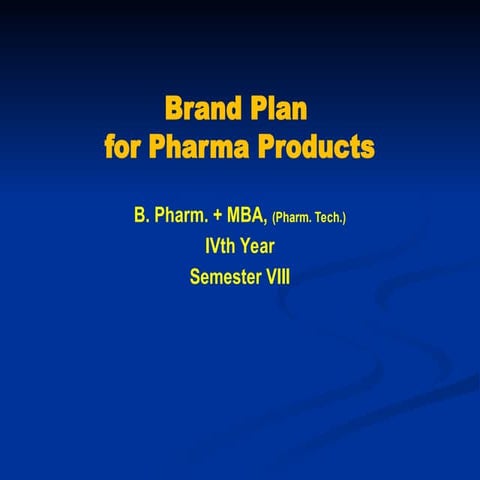 Brand Plan
for Pharma Products

B. Pharm. + MBA, (Pharm. Tech.)
IVth Year
Semester VIII